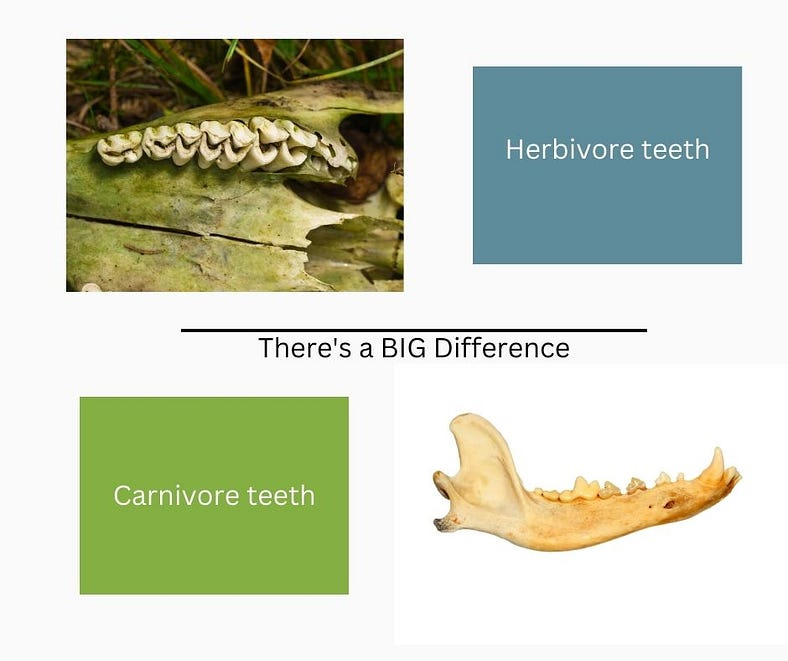 Herbivore teeth

There's a BIG Difference

Carnivore teeth